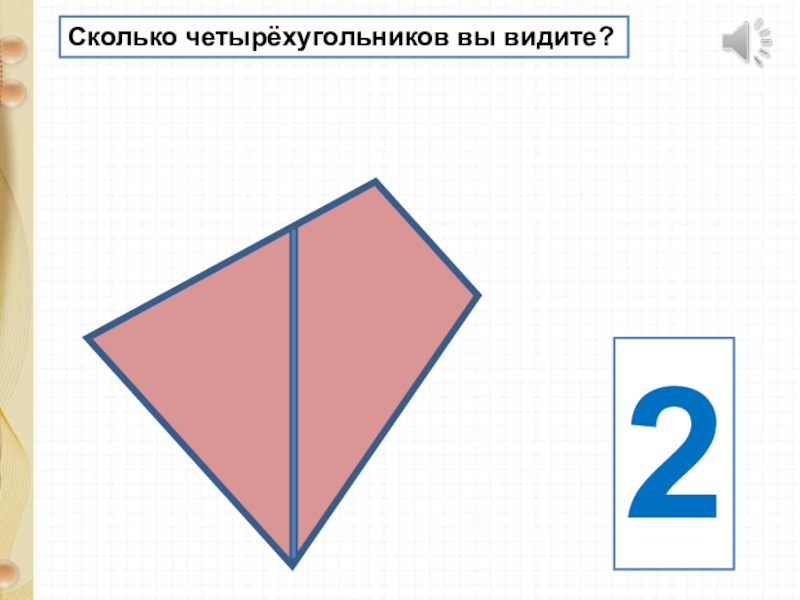 Сколько четырёхугольников вы видите?

2